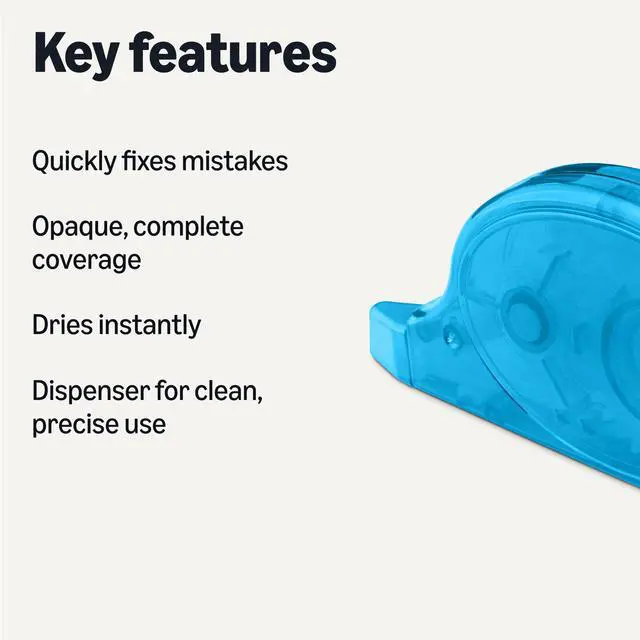 Key features

Quickly fixes mistakes

Opaque, complete coverage

Dries instantly

Dispenser for clean, precise use